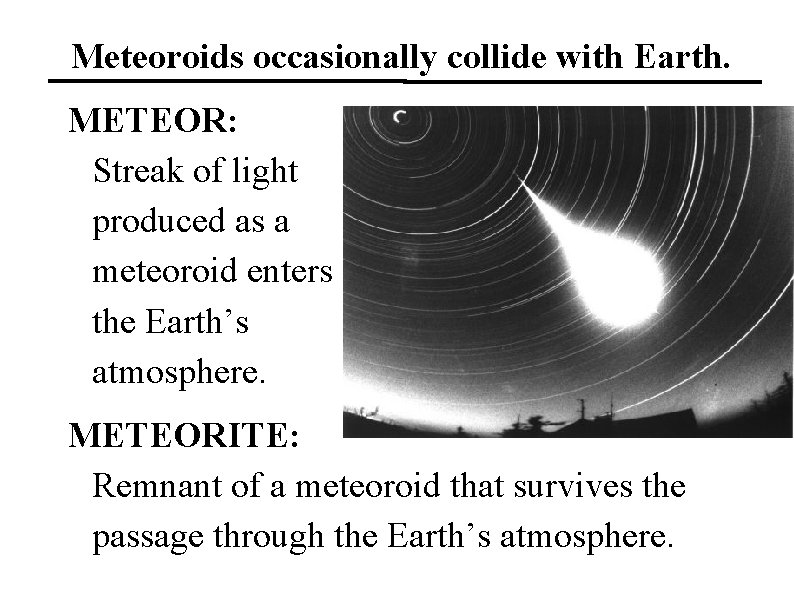 Meteoroids occasionally collide with Earth.

METEOR:
Streak of light produced as a meteoroid enters the Earth’s atmosphere.

METEORITE:
Remnant of a meteoroid that survives the passage through the Earth’s atmosphere.